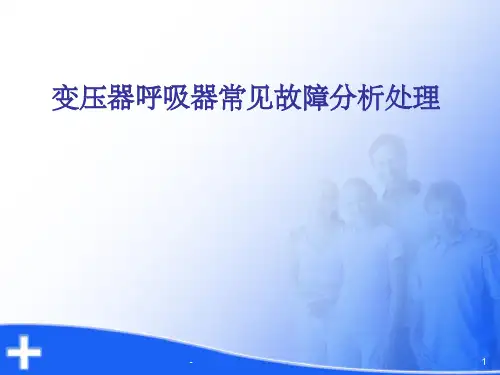 变压器呼吸器常见故障分析处理

-

1